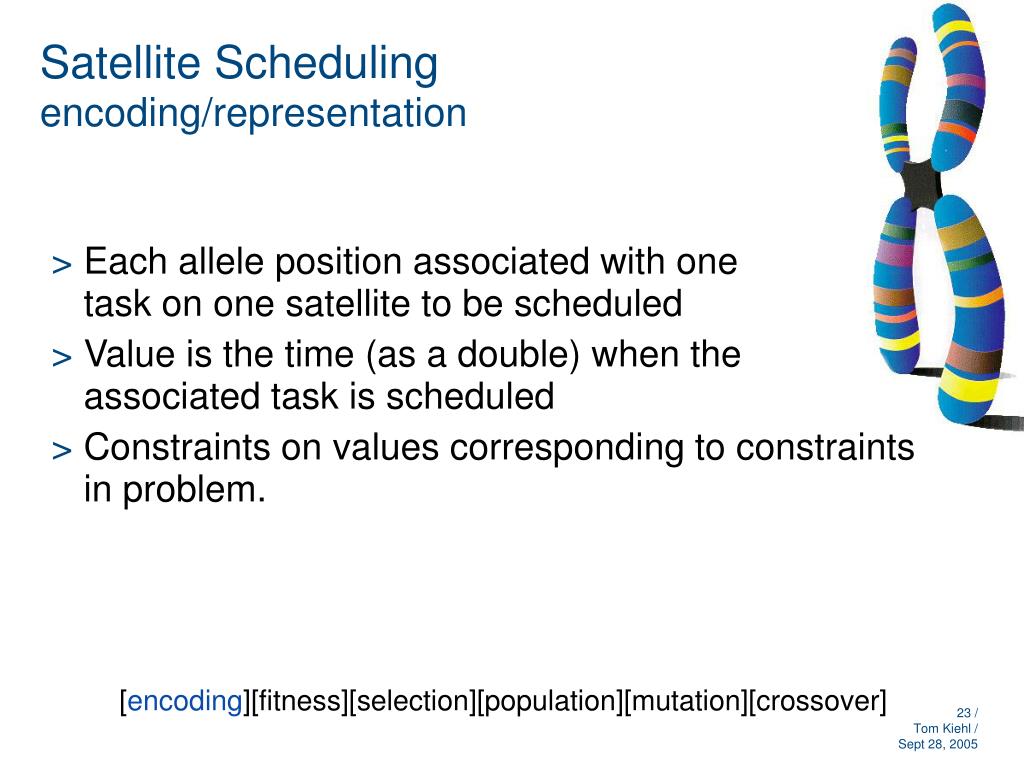 Satellite Scheduling
encoding/representation

> Each allele position associated with one task on one satellite to be scheduled
> Value is the time (as a double) when the associated task is scheduled
> Constraints on values corresponding to constraints in problem.

[encoding][fitness][selection][population][mutation][crossover]

23 /
Tom Kiehl /
Sept 28, 2005